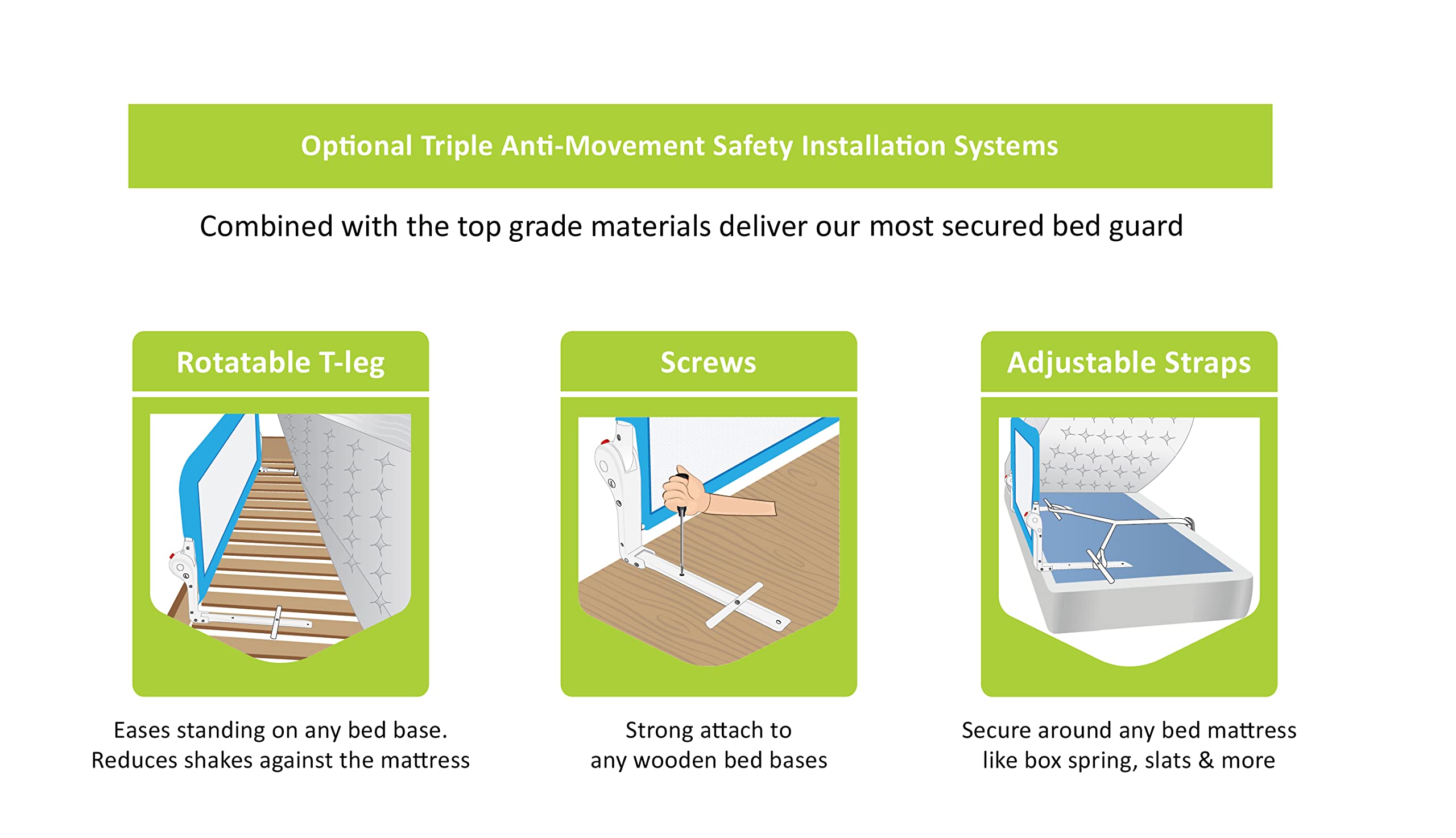 Optional Triple Anti-Movement Safety Installation Systems

Combined with the top grade materials deliver our most secured bed guard

Rotatable T-leg

Eases standing on any bed base. Reduces shakes against the mattress

Screws

Strong attach to any wooden bed bases

Adjustable Straps

Secure around any bed mattress like box spring, slats & more